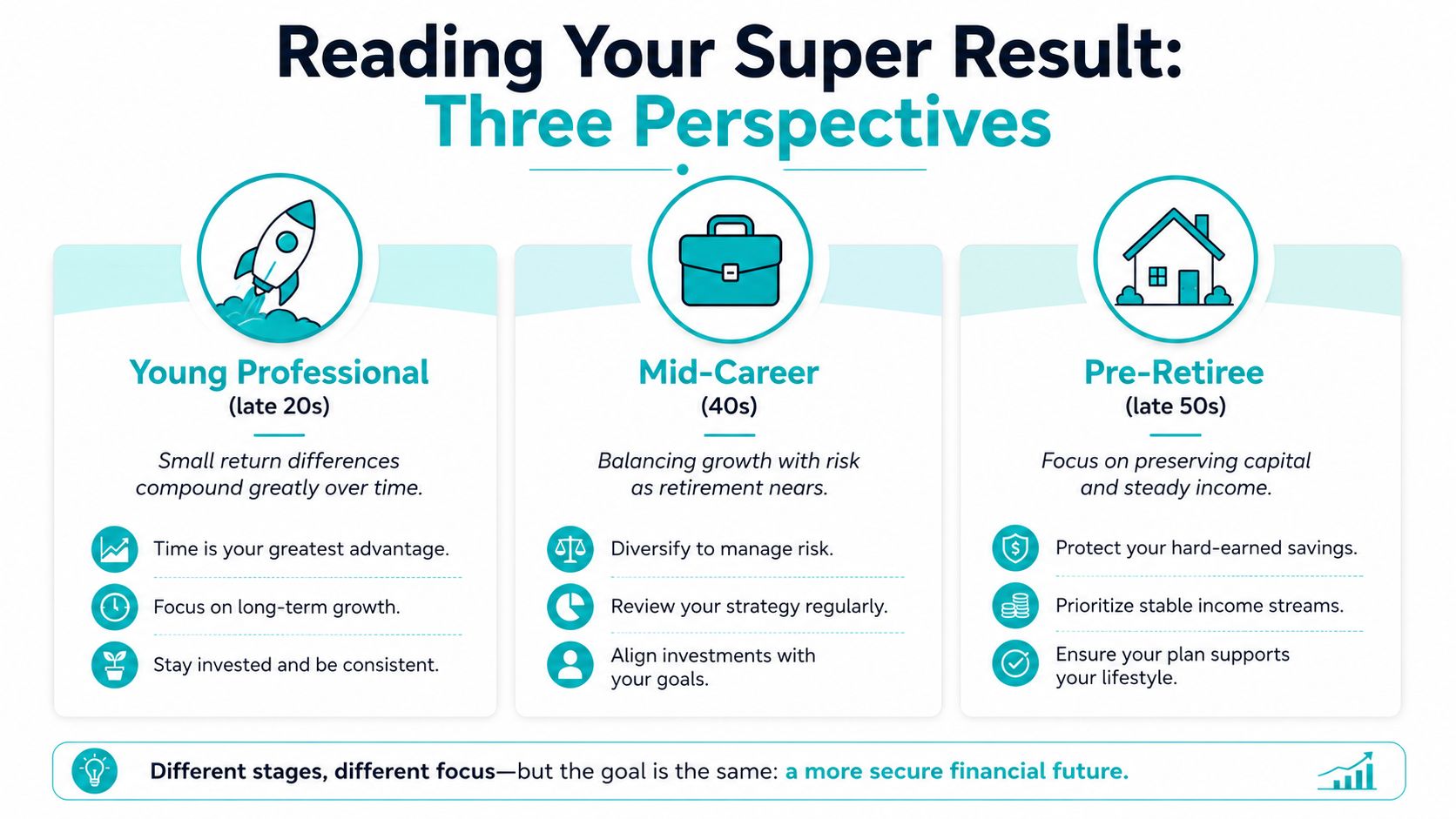 Reading Your Super Result:
Three Perspectives

Young Professional
(late 20s)

Small return differences compound greatly over time.

Time is your greatest advantage.

Focus on long-term growth.

Stay invested and be consistent.

Mid-Career
(40s)

Balancing growth with risk as retirement nears.

Diversify to manage risk.

Review your strategy regularly.

Align investments with your goals.

Pre-Retiree
(late 50s)

Focus on preserving capital and steady income.

Protect your hard-earned savings.

Prioritize stable income streams.

Ensure your plan supports your lifestyle.

Different stages, different focus—but the goal is the same: a more secure financial future.